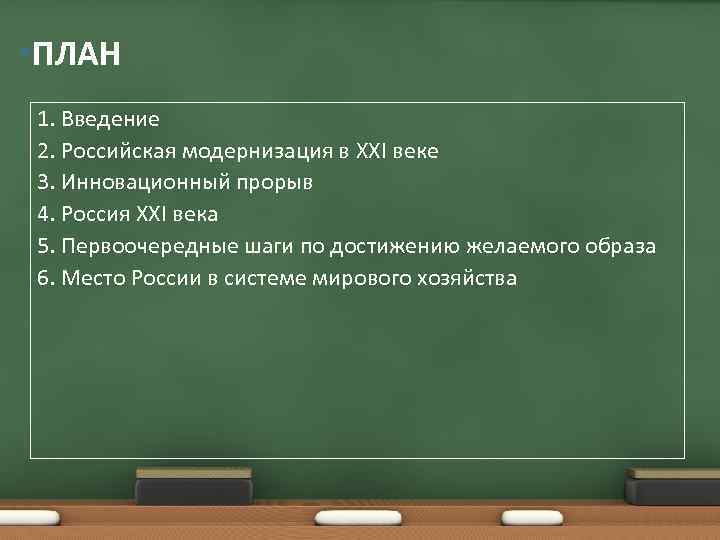 ПЛАН

1. Введение
2. Российская модернизация в XXI веке
3. Инновационный прорыв
4. Россия XXI века
5. Первоочередные шаги по достижению желаемого образа
6. Место России в системе мирового хозяйства